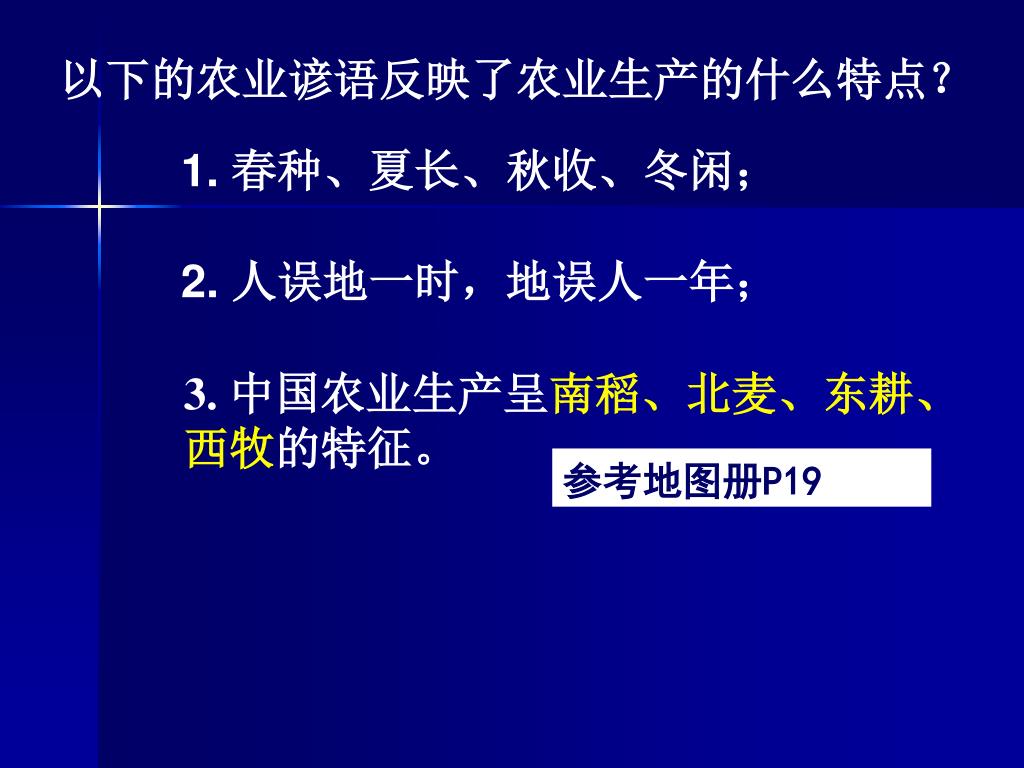 以下的农业谚语反映了农业生产的什么特点？

1. 春种、夏长、秋收、冬闲；

2. 人误地一时，地误人一年；

3. 中国农业生产呈南稻、北麦、东耕、西牧的特征。

参考地图册P19